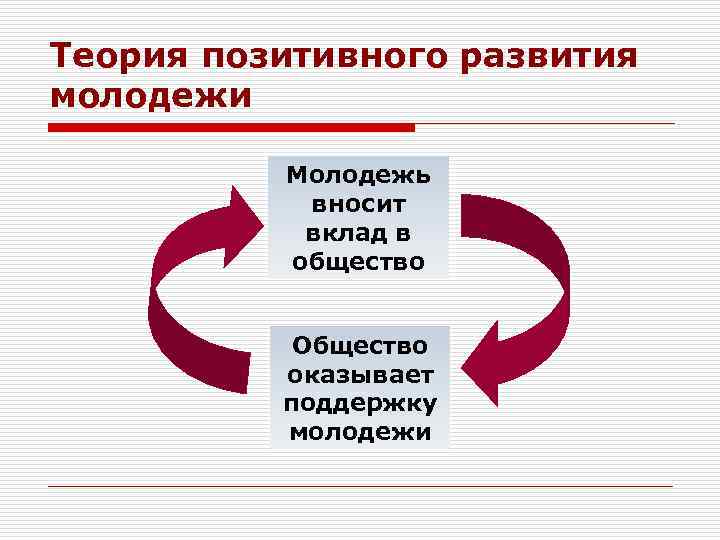 Теория позитивного развития молодежи

Молодежь вносит вклад в общество

Общество оказывает поддержку молодежи